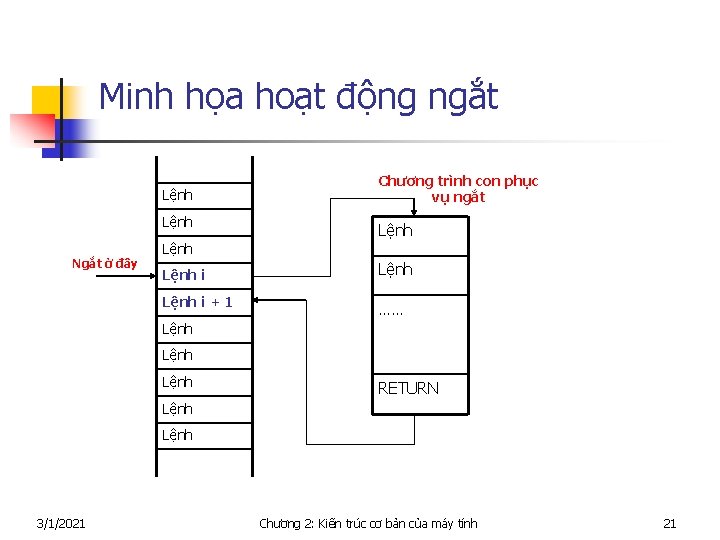 Minh họa hoạt động ngắt

Lệnh
Lệnh
Lệnh
Ngắt ở đây
Lệnh i
Lệnh i + 1
Lệnh
Lệnh
Lệnh
Lệnh
Lệnh

Chương trình con phục vụ ngắt
Lệnh
Lệnh
……
RETURN

3/1/2021
Chương 2: Kiến trúc cơ bản của máy tính
21